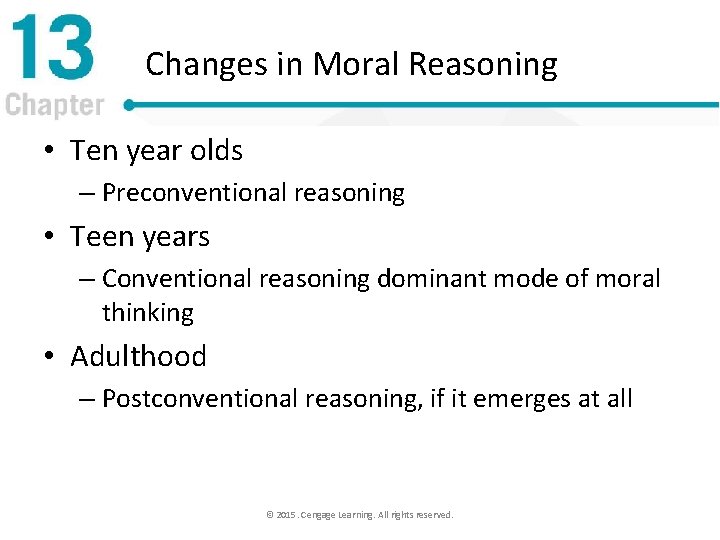 13
Chapter

Changes in Moral Reasoning

• Ten year olds
– Preconventional reasoning
• Teen years
– Conventional reasoning dominant mode of moral thinking
• Adulthood
– Postconventional reasoning, if it emerges at all

© 2015 . Cengage Learning. All rights reserved.